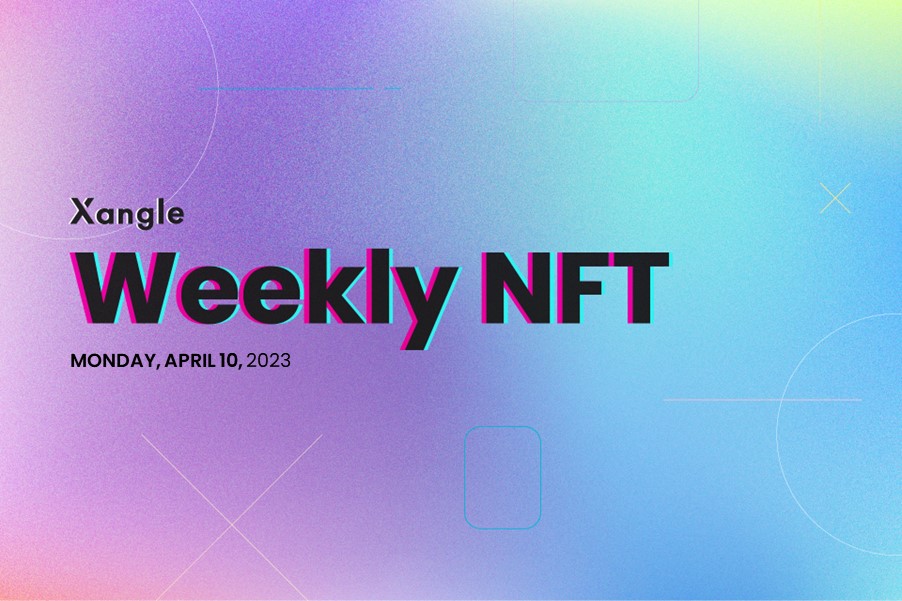 Xangle

Weekly NFT

MONDAY, APRIL 10, 2023